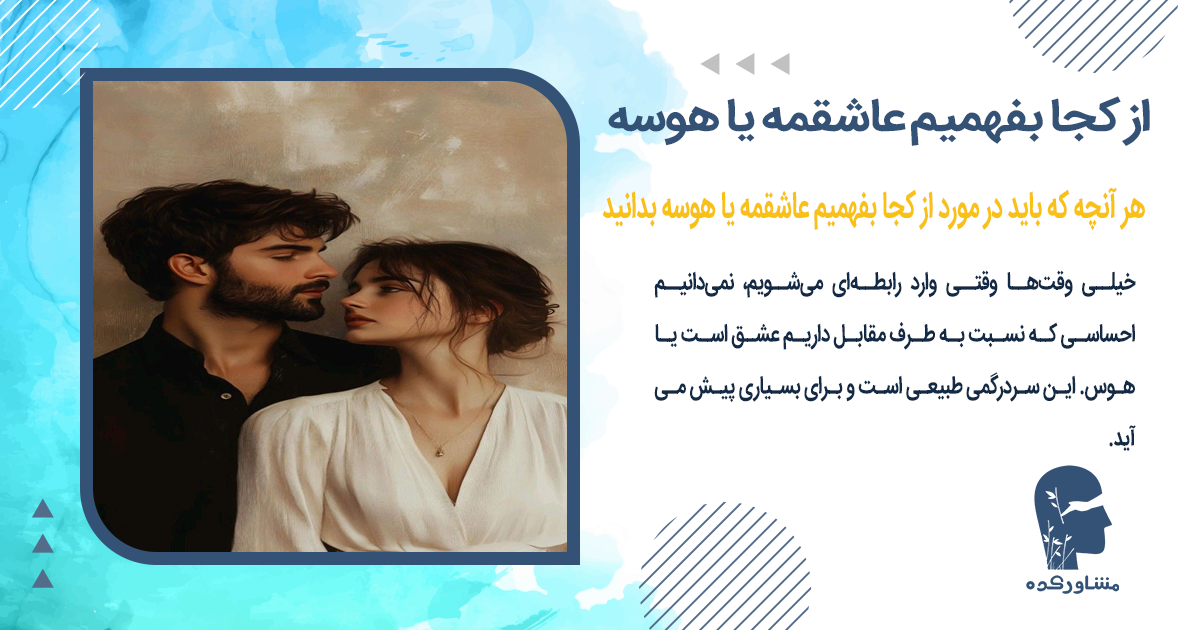 از کجا بفهمیم عاشقمه یا هوسه

هر آنچه که باید در مورد از کجا بفهمیم عاشقمه یا هوسه بدانید

خیلی وقت‌ها وقتی وارد رابطه‌ای می‌شویم، نمی‌دانیم احساسی که نسبت به طرف مقابل داریم عشق است یا هوس. این سردرگمی طبیعی است و برای بسیاری پیش می آید.

مشاورکده